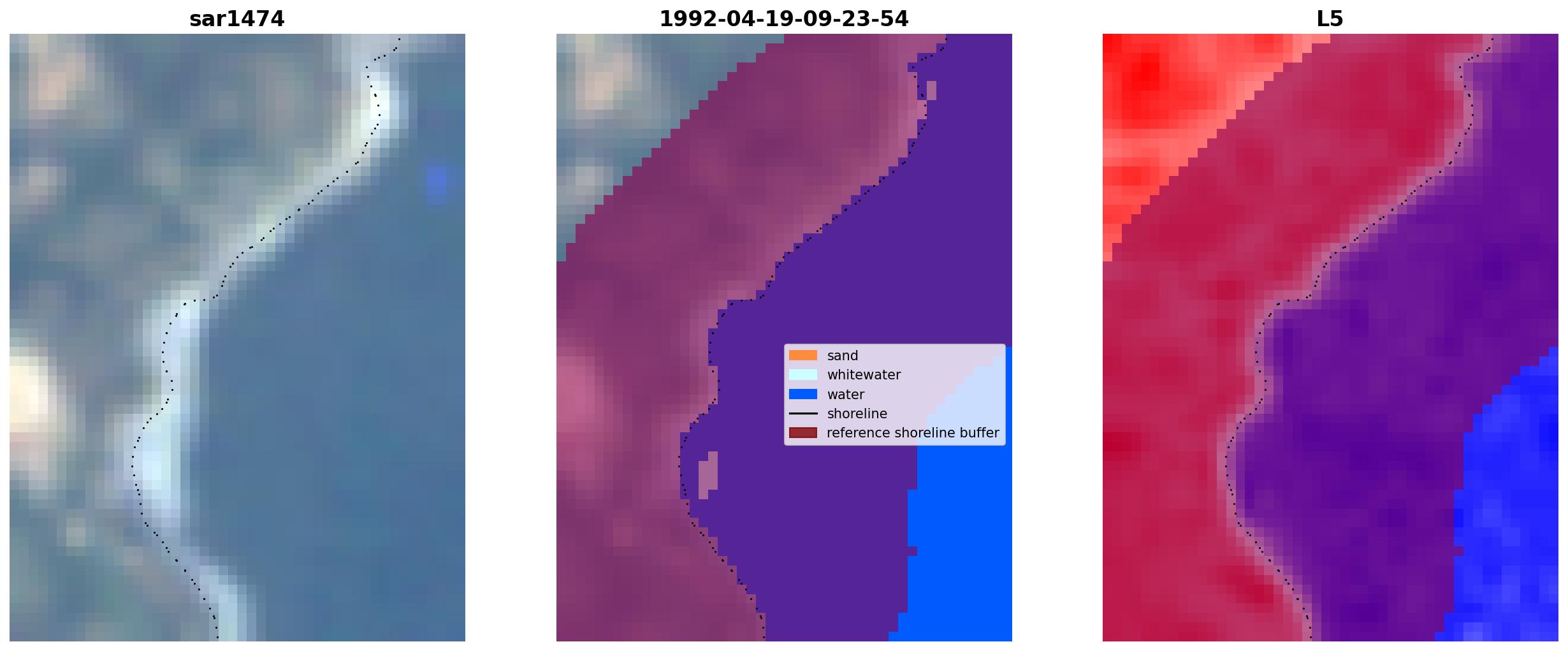 sar1474

1992-04-19-09-23-54

sand
whitewater
water
shoreline
reference shoreline buffer

L5